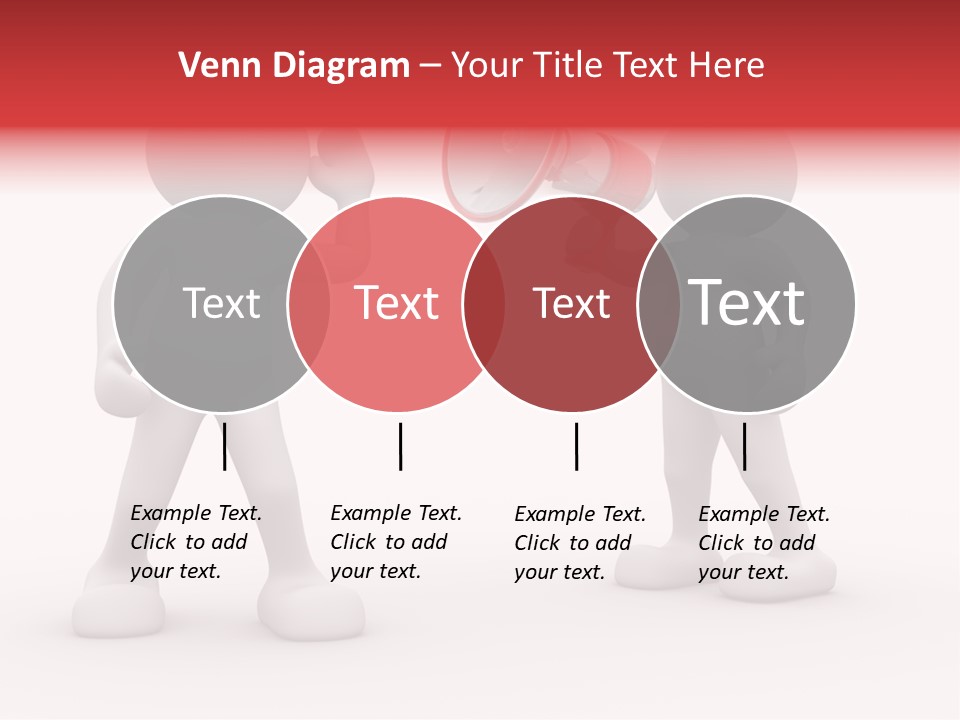 Venn Diagram – Your Title Text Here

Text

Text

Text

Text

Example Text. Click to add your text.

Example Text. Click to add your text.

Example Text. Click to add your text.

Example Text. Click to add your text.